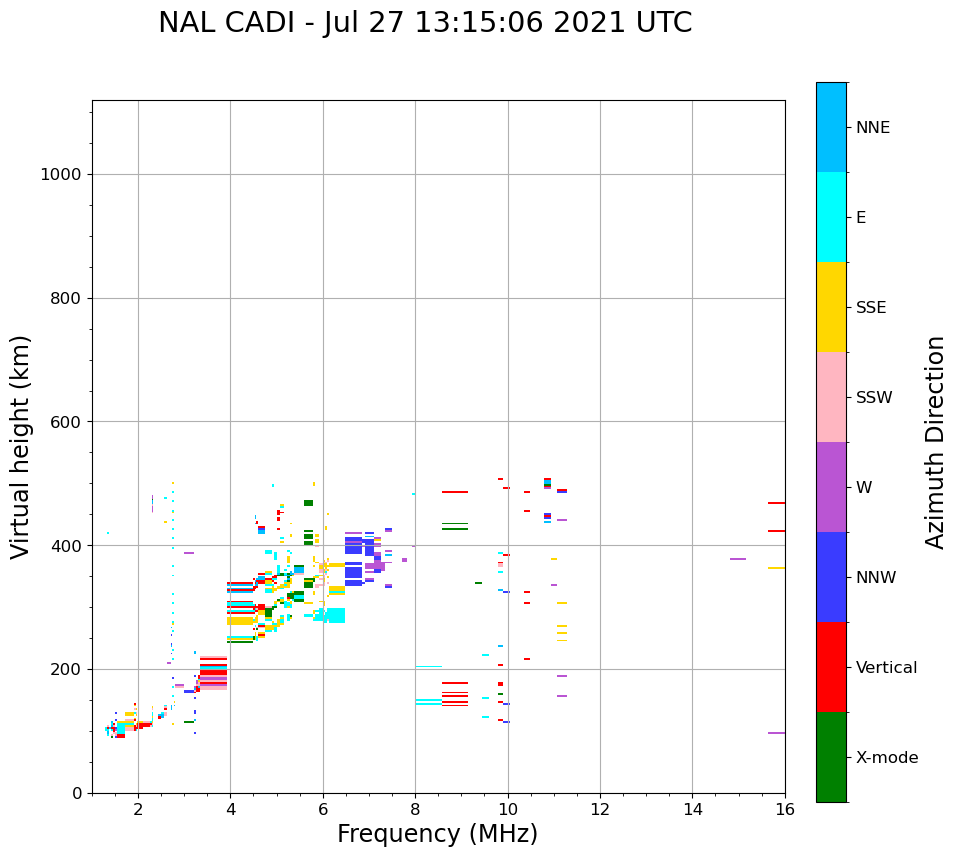 NAL CADI - Jul 27 13:15:06 2021 UTC

Virtual height (km)

1000
800
600
400
200
0

2
4
6
8
10
12
14
16

Frequency (MHz)

NNE
E
SSE
SSW
W
NNW
Vertical
X-mode

Azimuth Direction